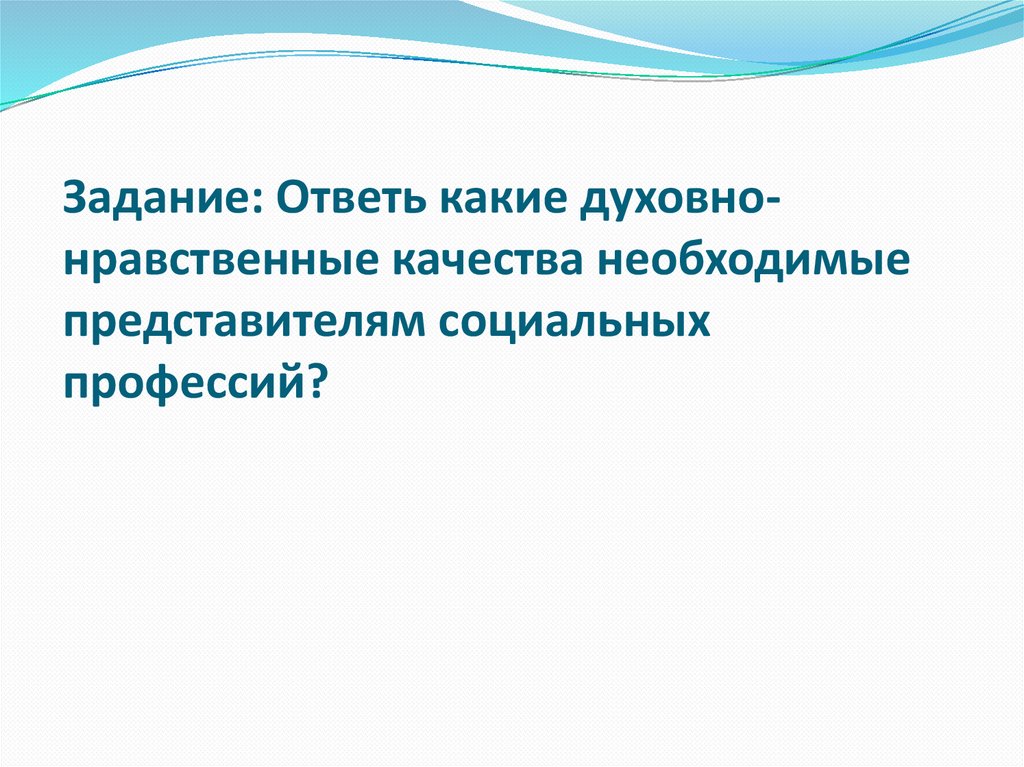 Задание: Ответь какие духовно-нравственные качества необходимые представителям социальных профессий?